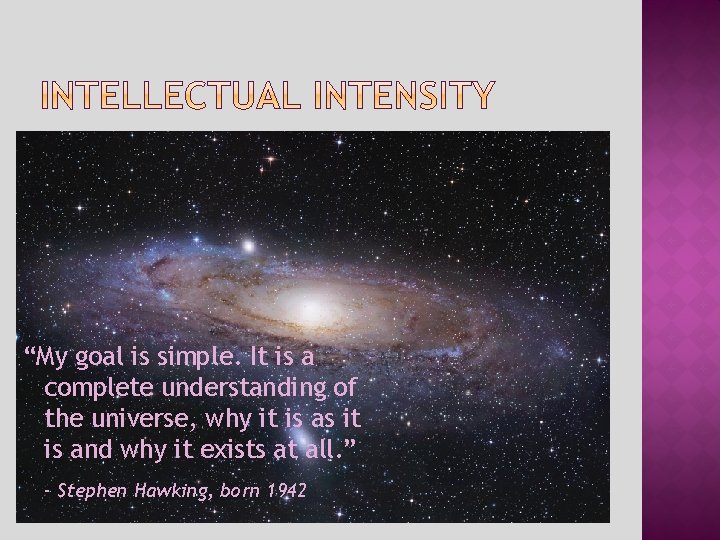 INTELLECTUAL INTENSITY

“My goal is simple. It is a complete understanding of the universe, why it is as it is and why it exists at all.”

- Stephen Hawking, born 1942